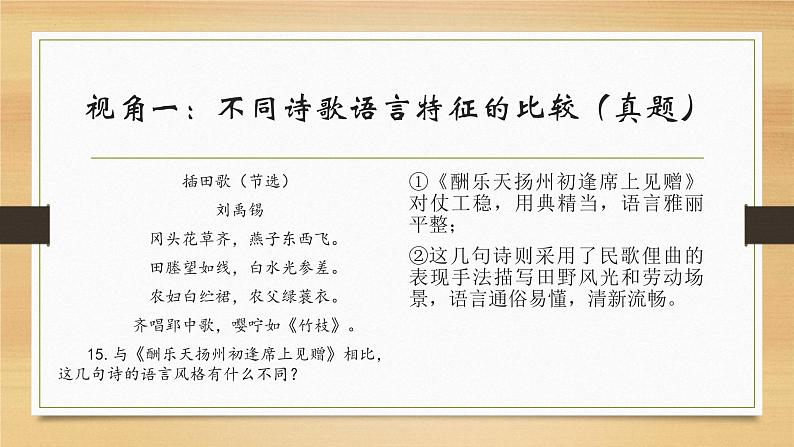 视角一：不同诗歌语言特征的比较（真题）

插田歌（节选）
刘禹锡
冈头花草齐，燕子东西飞。
田塍望如线，白水光参差。
农妇白纻裙，农父绿蓑衣。
齐唱郢中歌，嘤咛如《竹枝》。

15. 与《酬乐天扬州初逢席上见赠》相比，这几句诗的语言风格有什么不同？

①《酬乐天扬州初逢席上见赠》对仗工稳，用典精当，语言雅丽平整；

②这几句诗则采用了民歌俚曲的表现手法描写田野风光和劳动场景，语言通俗易懂，清新流畅。